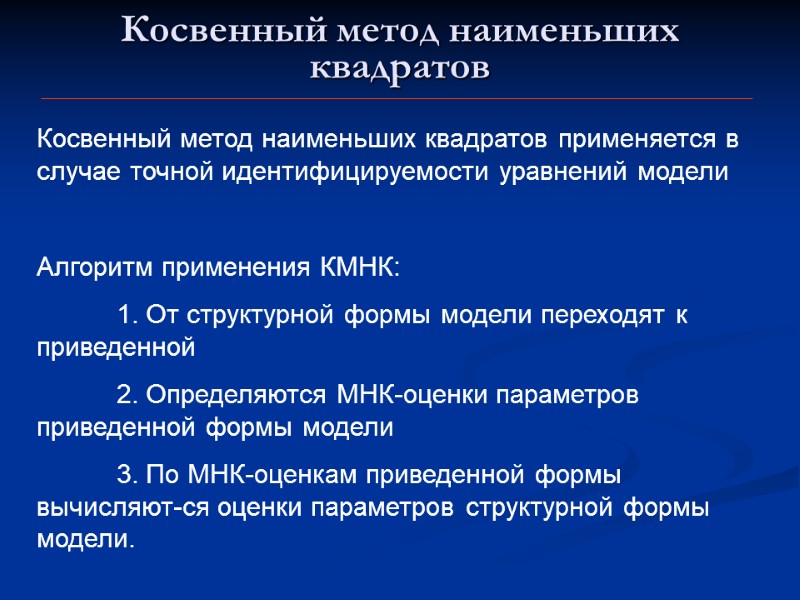 Косвенный метод наименьших квадратов

Косвенный метод наименьших квадратов применяется в случае точной идентифицируемости уравнений модели

Алгоритм применения КМНК:

1. От структурной формы модели переходят к приведенной

2. Определяются МНК-оценки параметров приведенной формы модели

3. По МНК-оценкам приведенной формы вычисляют-ся оценки параметров структурной формы модели.